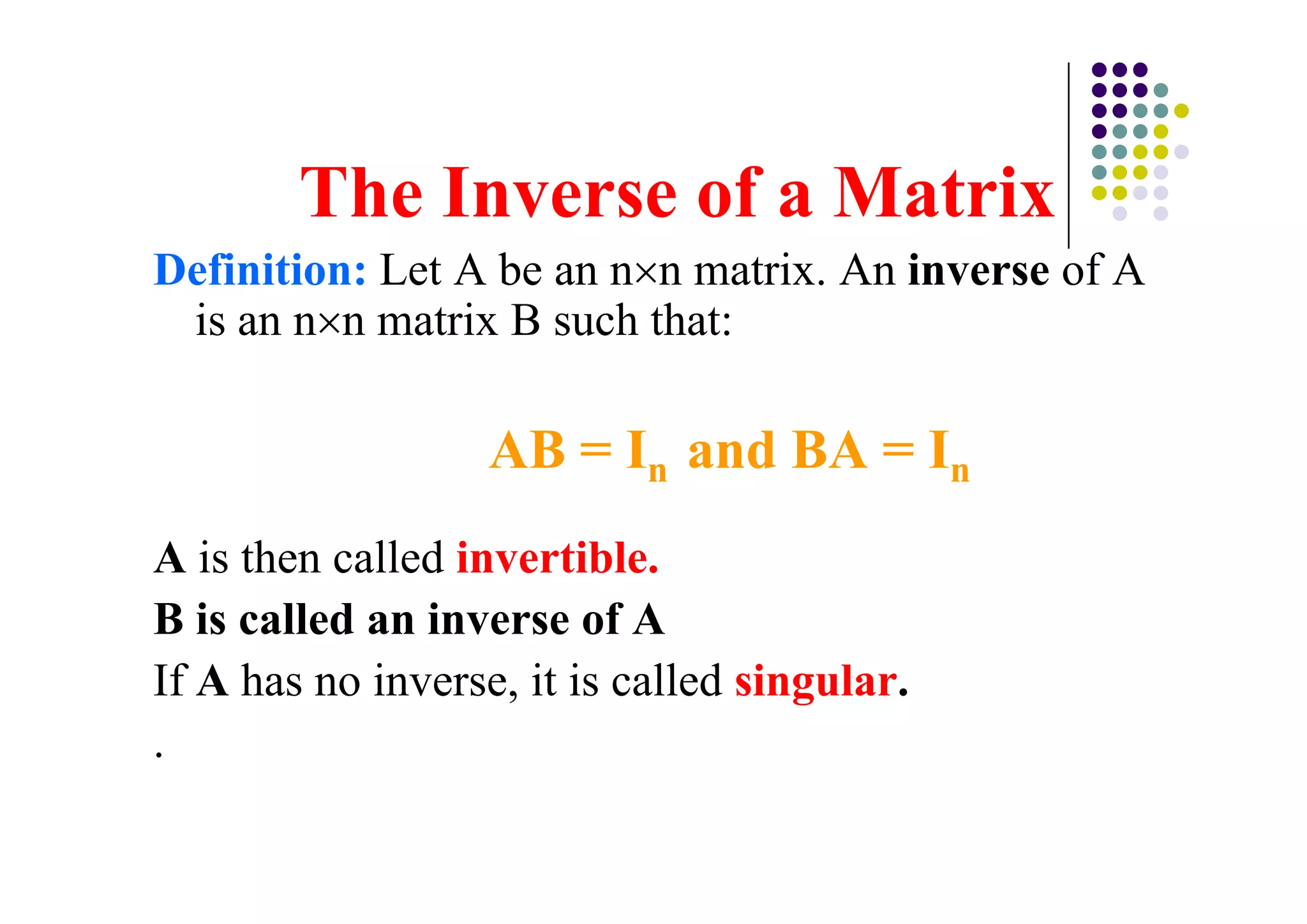 The Inverse of a Matrix

Definition: Let A be an n×n matrix. An inverse of A is an n×n matrix B such that:

$AB = I_n$ and $BA = I_n$

A is then called invertible.

B is called an inverse of A

If A has no inverse, it is called singular.

.